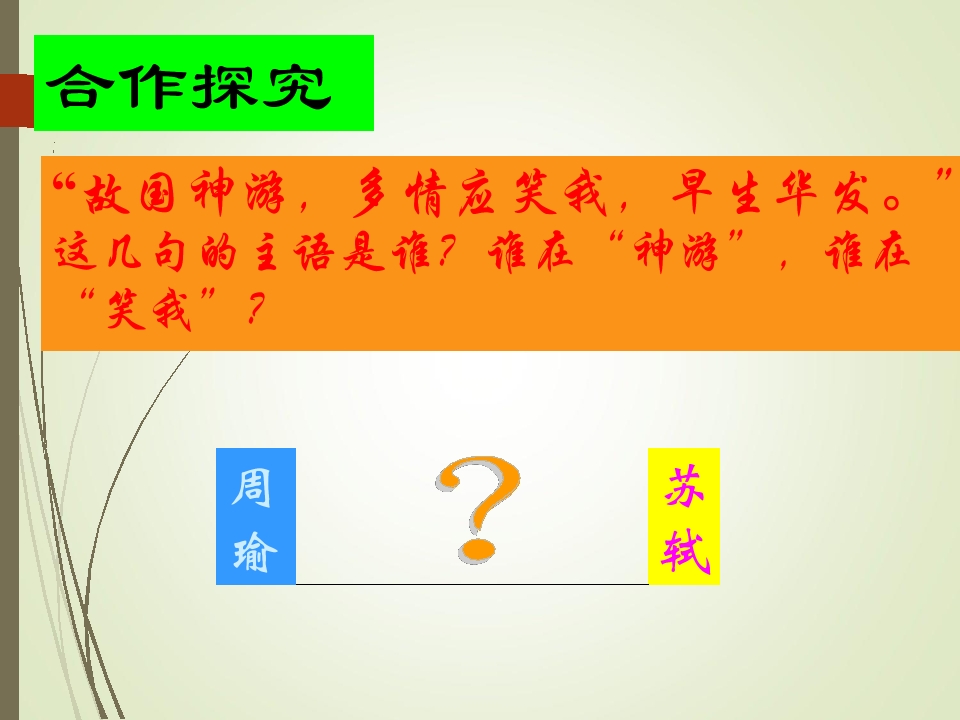 合作探究

“故国神游，多情应笑我，早生华发。”这几句的主语是谁？谁在“神游”，谁在“笑我”？

周瑜

?

苏轼